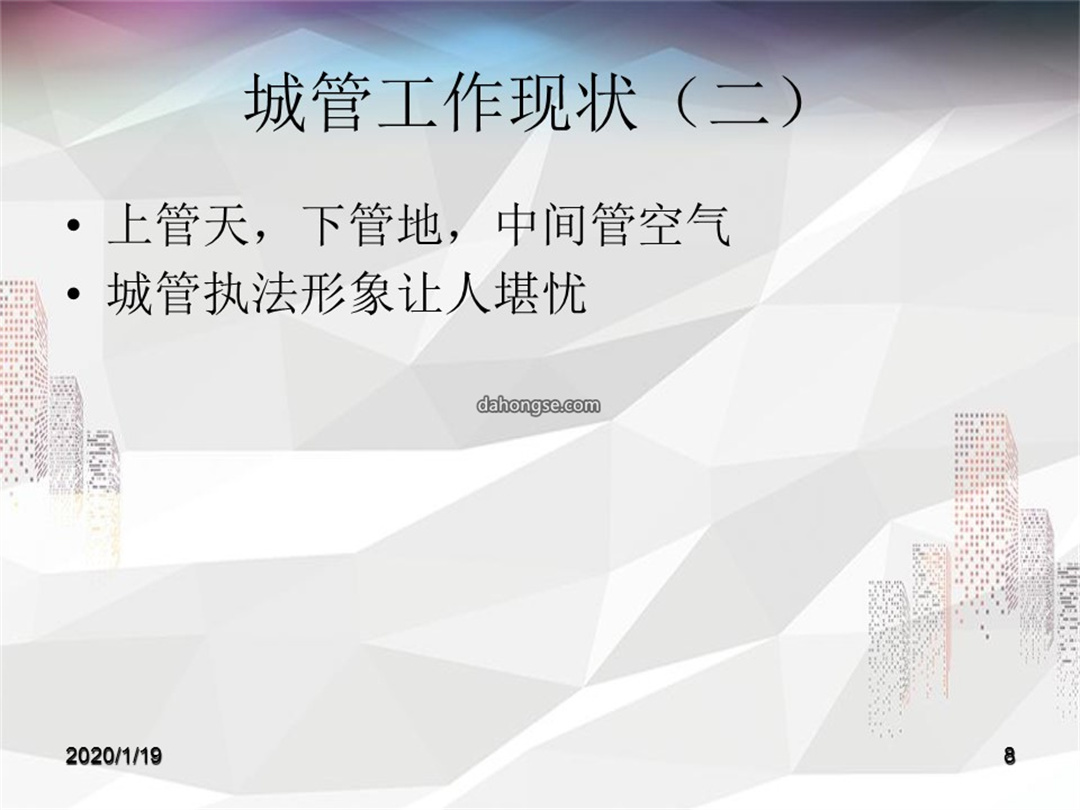 城管工作现状（二）

• 上管天，下管地，中间管空气
• 城管执法形象让人堪忧

dahongse.com

2020/1/19

8